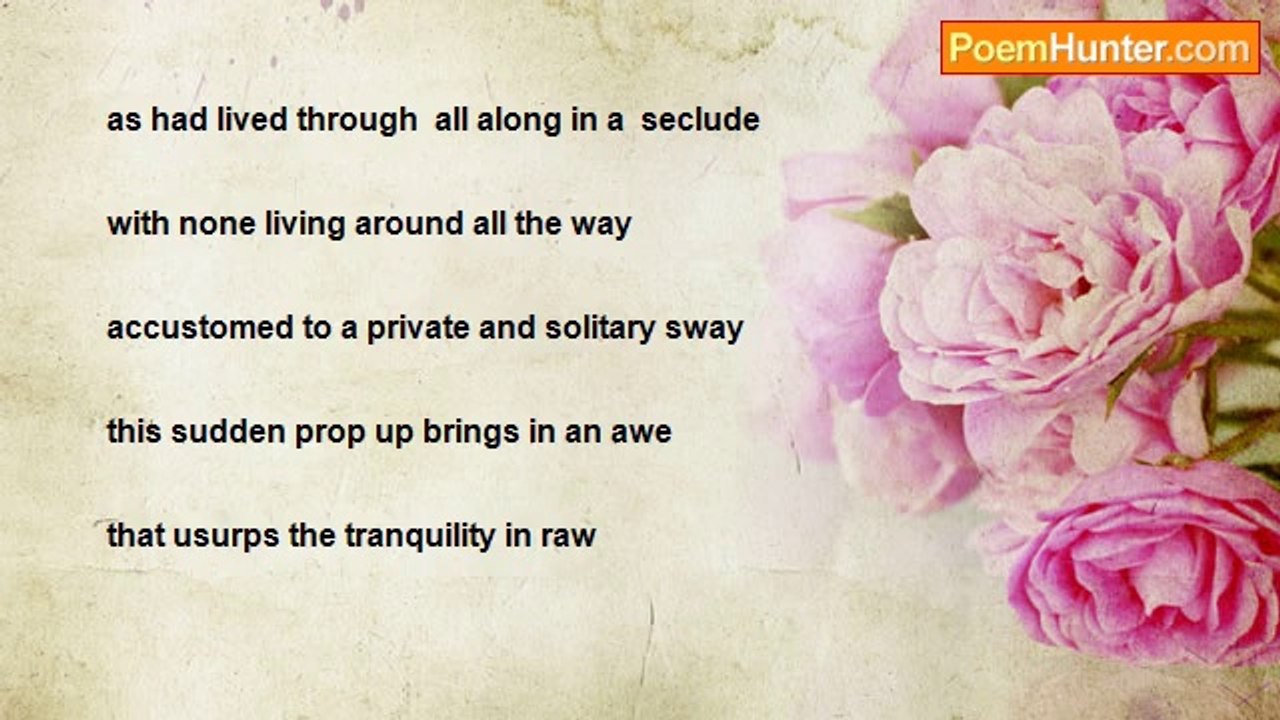 PoemHunter.com

as had lived through all along in a seclude

with none living around all the way

accustomed to a private and solitary sway

this sudden prop up brings in an awe

that usurps the tranquility in raw